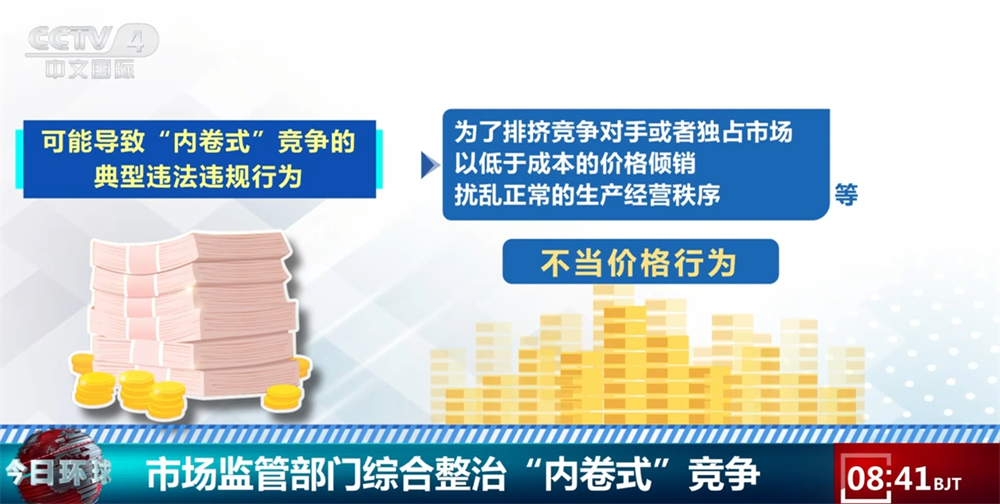 CCTV 4
中文国际

可能导致“内卷式”竞争的典型违法违规行为

为了排挤竞争对手或者独占市场
以低于成本的价格倾销
扰乱正常的生产经营秩序
等

不当价格行为

今日环球
市场监管部门综合整治“内卷式”竞争
08:41 BJT